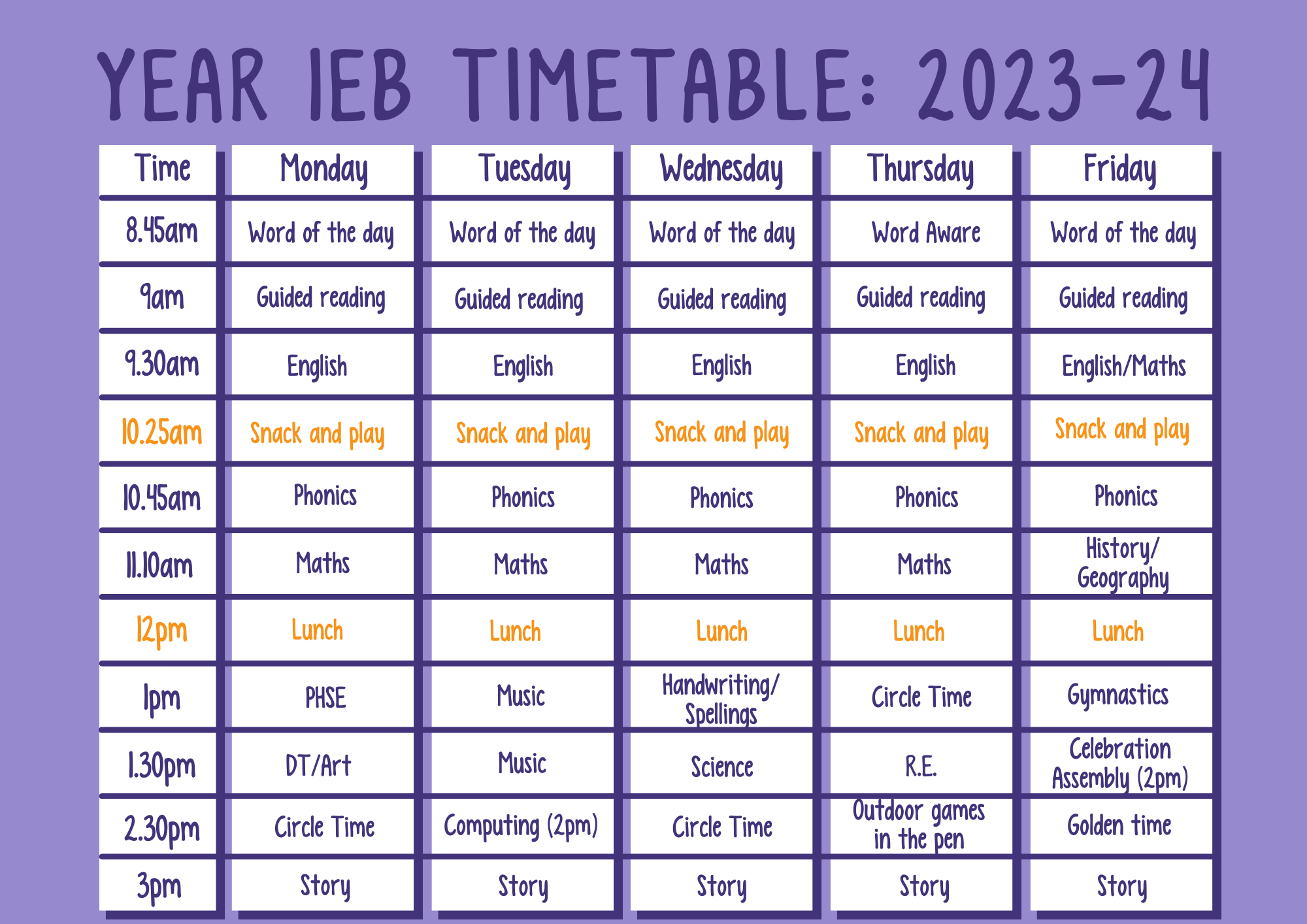 YEAR 1EB TIMETABLE: 2023-24

| Time | Monday | Tuesday | Wednesday | Thursday | Friday |
|---|---|---|---|---|---|
| 8.45am | Word of the day | Word of the day | Word of the day | Word Aware | Word of the day |
| 9am | Guided reading | Guided reading | Guided reading | Guided reading | Guided reading |
| 9.30am | English | English | English | English | English/Maths |
| 10.25am | Snack and play | Snack and play | Snack and play | Snack and play | Snack and play |
| 10.45am | Phonics | Phonics | Phonics | Phonics | Phonics |
| 11.10am | Maths | Maths | Maths | Maths | History/ Geography |
| 12pm | Lunch | Lunch | Lunch | Lunch | Lunch |
| 1pm | PHSE | Music | Handwriting/ Spellings | Circle Time | Gymnastics |
| 1.30pm | DT/Art | Music | Science | R.E. | Celebration Assembly (2pm) |
| 2.30pm | Circle Time | Computing (2pm) | Circle Time | Outdoor games in the pen | Golden time |
| 3pm | Story | Story | Story | Story | Story |